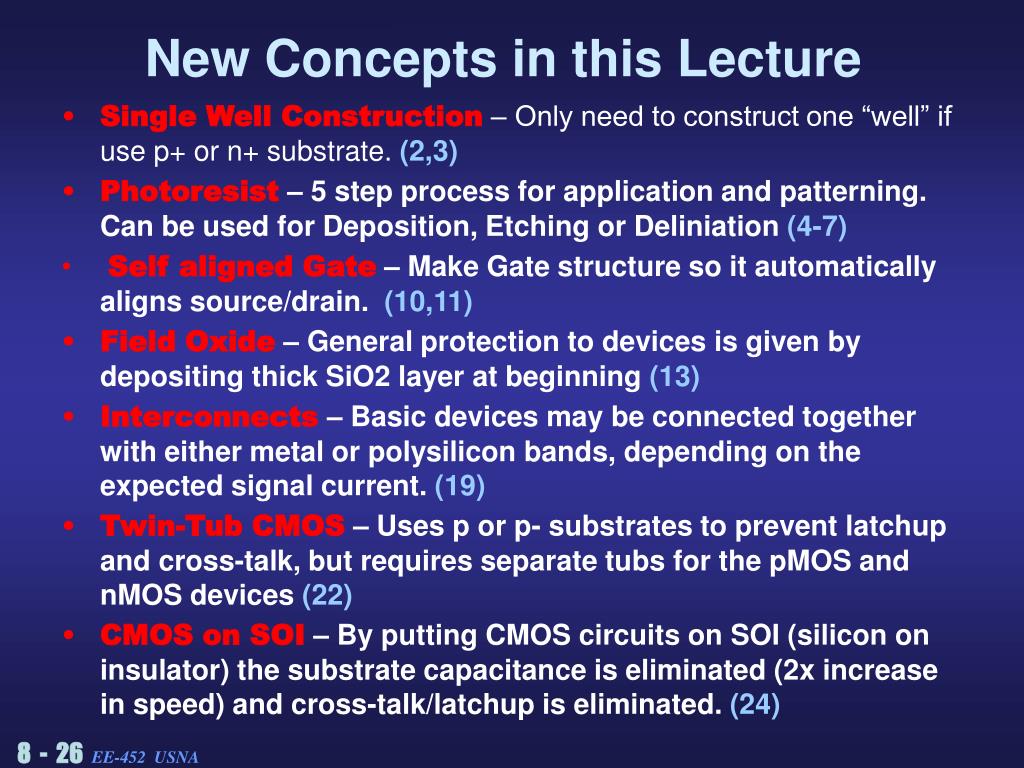 New Concepts in this Lecture

• Single Well Construction – Only need to construct one “well” if use p+ or n+ substrate. (2,3)
• Photoresist – 5 step process for application and patterning. Can be used for Deposition, Etching or Deliniation (4-7)
• Self aligned Gate – Make Gate structure so it automatically aligns source/drain. (10,11)
• Field Oxide – General protection to devices is given by depositing thick SiO2 layer at beginning (13)
• Interconnects – Basic devices may be connected together with either metal or polysilicon bands, depending on the expected signal current. (19)
• Twin-Tub CMOS – Uses p or p- substrates to prevent latchup and cross-talk, but requires separate tubs for the pMOS and nMOS devices (22)
• CMOS on SOI – By putting CMOS circuits on SOI (silicon on insulator) the substrate capacitance is eliminated (2x increase in speed) and cross-talk/latchup is eliminated. (24)

8 - 26 EE-452 USNA